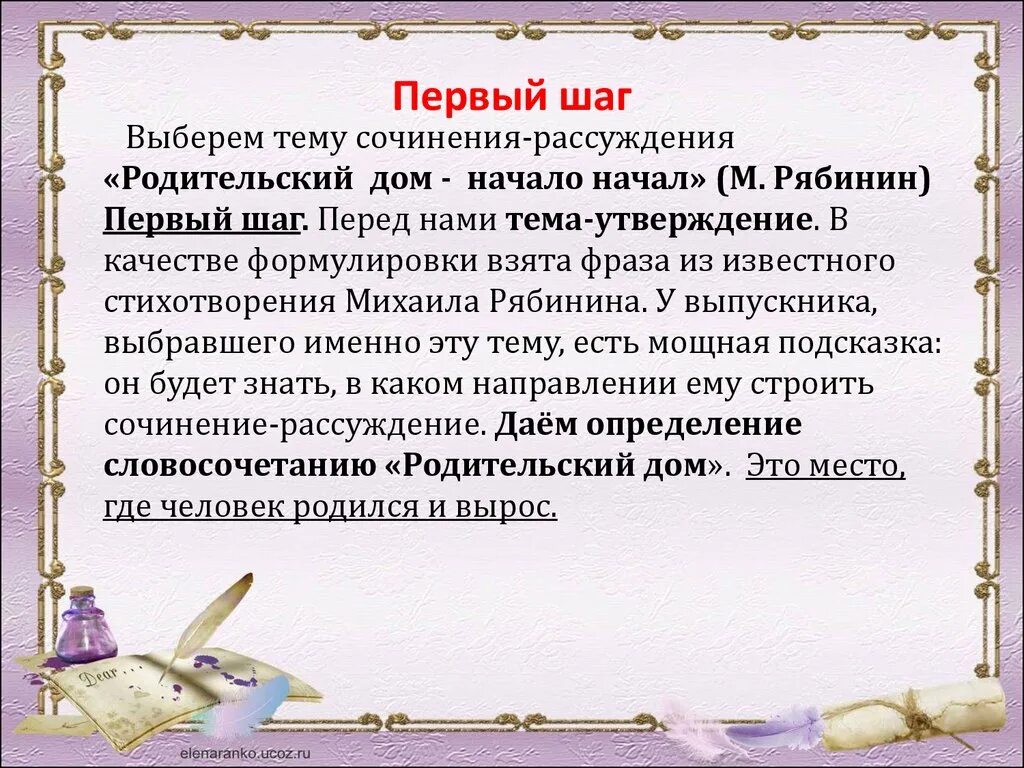 Первый шаг

Выберем тему сочинения-рассуждения «Родительский дом - начало начал» (М. Рябинин) Первый шаг. Перед нами тема-утверждение. В качестве формулировки взята фраза из известного стихотворения Михаила Рябинина. У выпускника, выбравшего именно эту тему, есть мощная подсказка: он будет знать, в каком направлении ему строить сочинение-рассуждение. Даём определение словосочетанию «Родительский дом». Это место, где человек родился и вырос.

Dear

elenaranko.ucoz.ru